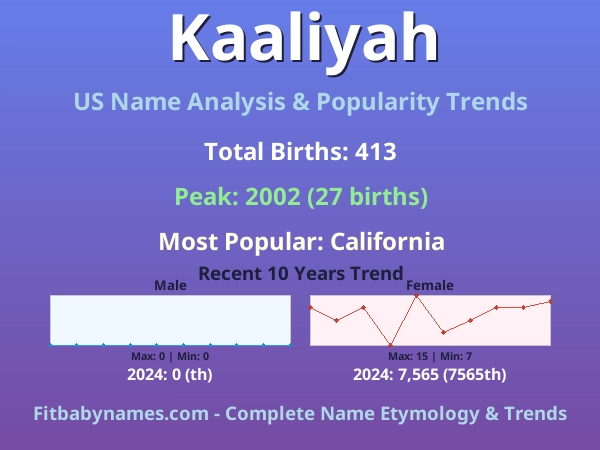 Kaaliyah

US Name Analysis & Popularity Trends

Total Births: 413

Peak: 2002 (27 births)

Most Popular: California

Recent 10 Years Trend

Male

Max: 0 | Min: 0

2024: 0 (th)

Female

Max: 15 | Min: 7

2024: 7,565 (7565th)

Fitbabynames.com - Complete Name Etymology & Trends